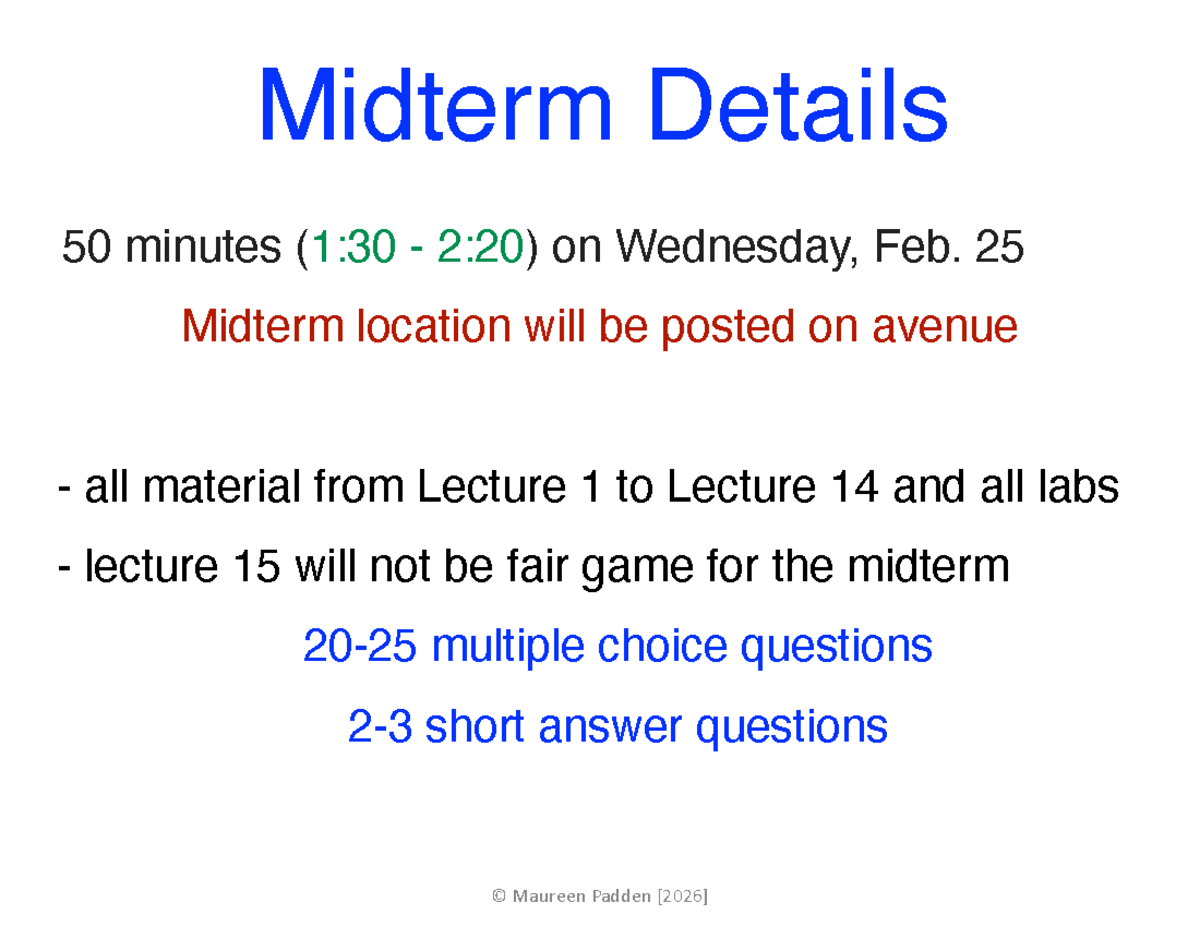 Midterm Details

50 minutes (1:30 - 2:20) on Wednesday, Feb. 25

Midterm location will be posted on avenue

- all material from Lecture 1 to Lecture 14 and all labs

- lecture 15 will not be fair game for the midterm

20-25 multiple choice questions

2-3 short answer questions

© Maureen Padden [2026]